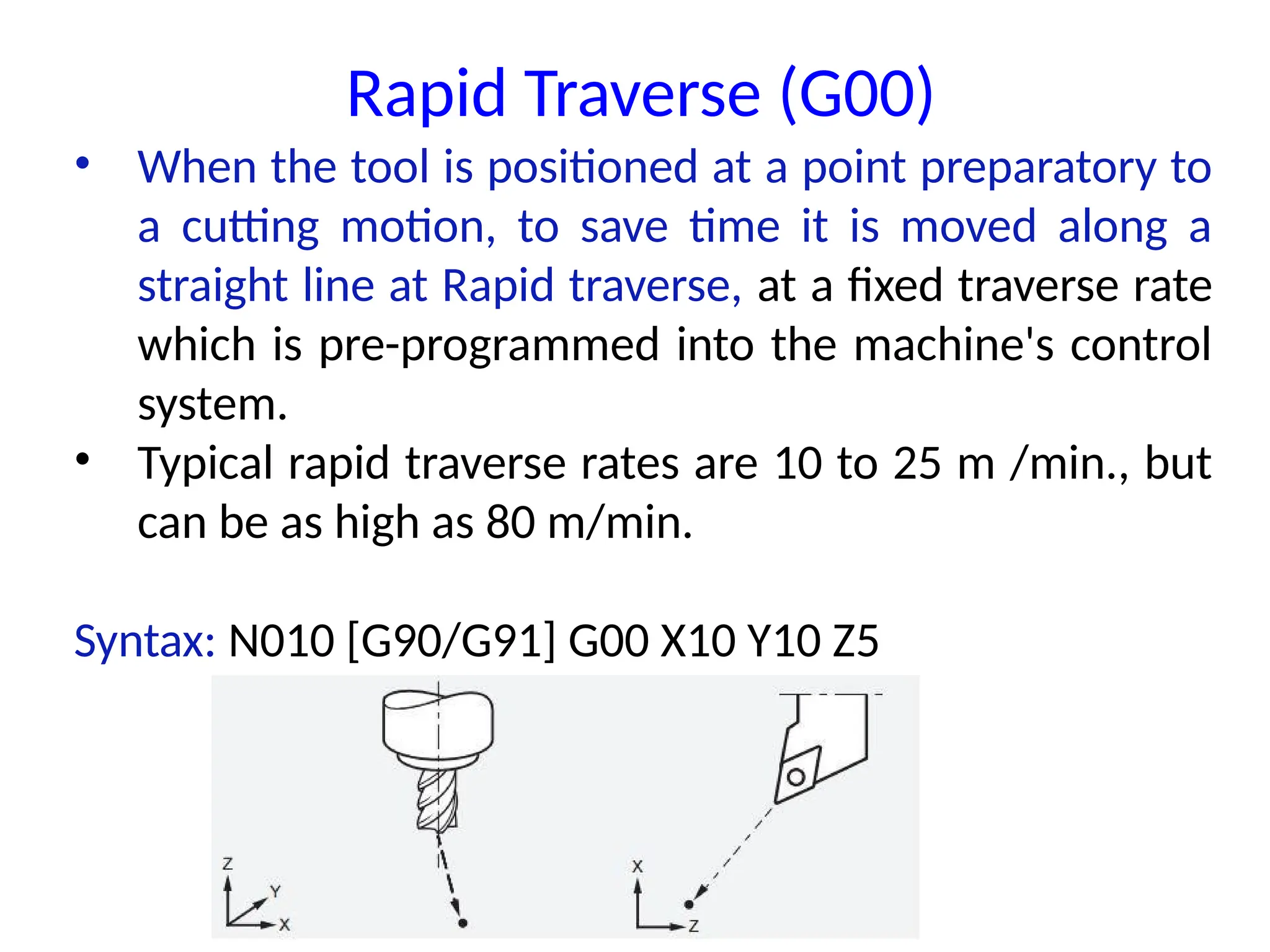 Rapid Traverse (G00)

• When the tool is positioned at a point preparatory to a cutting motion, to save time it is moved along a straight line at Rapid traverse, at a fixed traverse rate which is pre-programmed into the machine's control system.

• Typical rapid traverse rates are 10 to 25 m /min., but can be as high as 80 m/min.

Syntax: N010 [G90/G91] G00 X10 Y10 Z5

Z
Y
X

X
Z